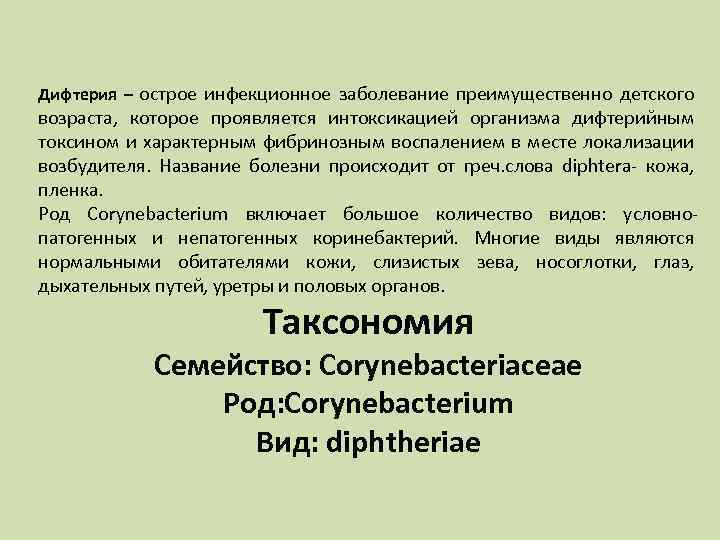 Дифтерия – острое инфекционное заболевание преимущественно детского возраста, которое проявляется интоксикацией организма дифтерийным токсином и характерным фибринозным воспалением в месте локализации возбудителя. Название болезни происходит от греч.слова diphtera- кожа, пленка.
Род Corynebacterium включает большое количество видов: условно-патогенных и непатогенных коринебактерий. Многие виды являются нормальными обитателями кожи, слизистых зева, носоглотки, глаз, дыхательных путей, уретры и половых органов.

Таксономия
Семейство: Corynebacteriaceae
Род:Corynebacterium
Вид: diphtheriae